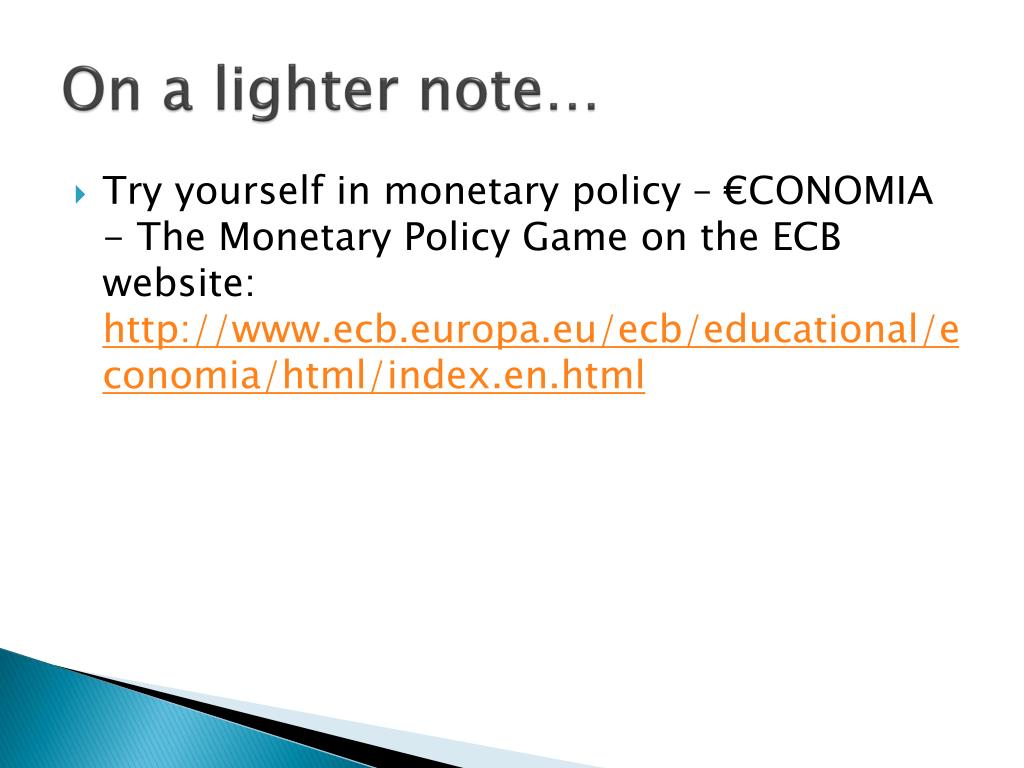 On a lighter note…

Try yourself in monetary policy – €CONOMIA - The Monetary Policy Game on the ECB website: http://www.ecb.europa.eu/ecb/educational/economia/html/index.en.html